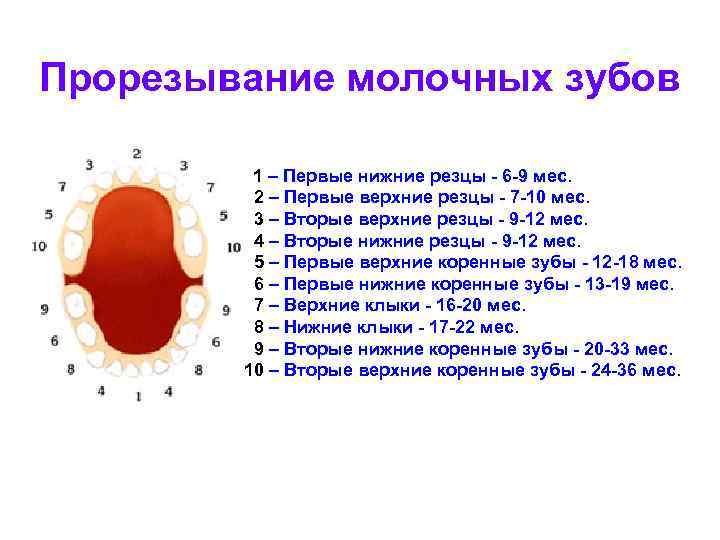 Прорезывание молочных зубов

2
3 3
7 7
5 5
10 10
9 9
6 6
8 8
4 4
1

1 – Первые нижние резцы - 6-9 мес.
2 – Первые верхние резцы - 7-10 мес.
3 – Вторые верхние резцы - 9-12 мес.
4 – Вторые нижние резцы - 9-12 мес.
5 – Первые верхние коренные зубы - 12-18 мес.
6 – Первые нижние коренные зубы - 13-19 мес.
7 – Верхние клыки - 16-20 мес.
8 – Нижние клыки - 17-22 мес.
9 – Вторые нижние коренные зубы - 20-33 мес.
10 – Вторые верхние коренные зубы - 24-36 мес.